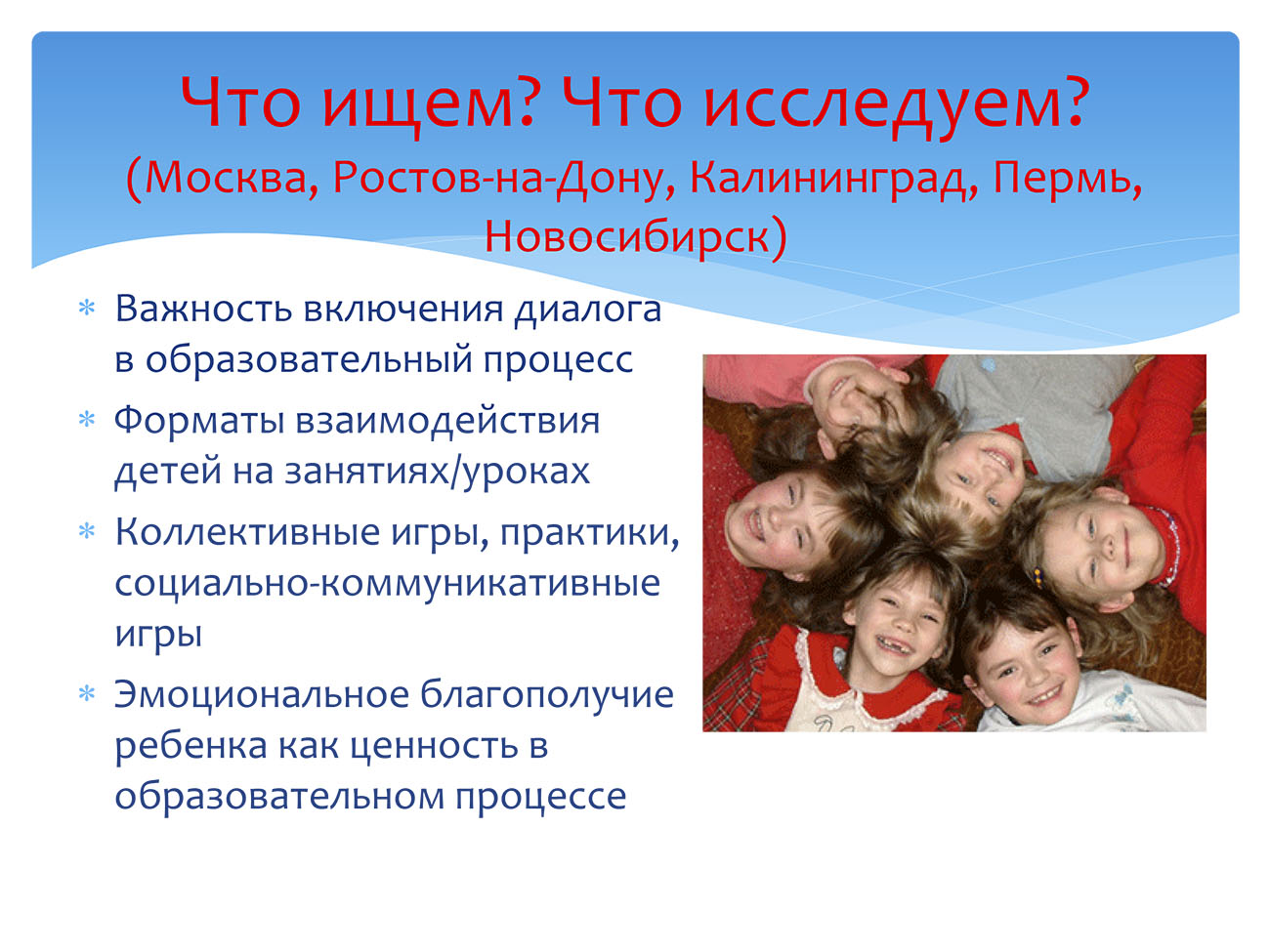 Что ищем? Что исследуем?
(Москва, Ростов-на-Дону, Калининград, Пермь, Новосибирск)

* Важность включения диалога в образовательный процесс
* Форматы взаимодействия детей на занятиях/уроках
* Коллективные игры, практики, социально-коммуникативные игры
* Эмоциональное благополучие ребенка как ценность в образовательном процессе